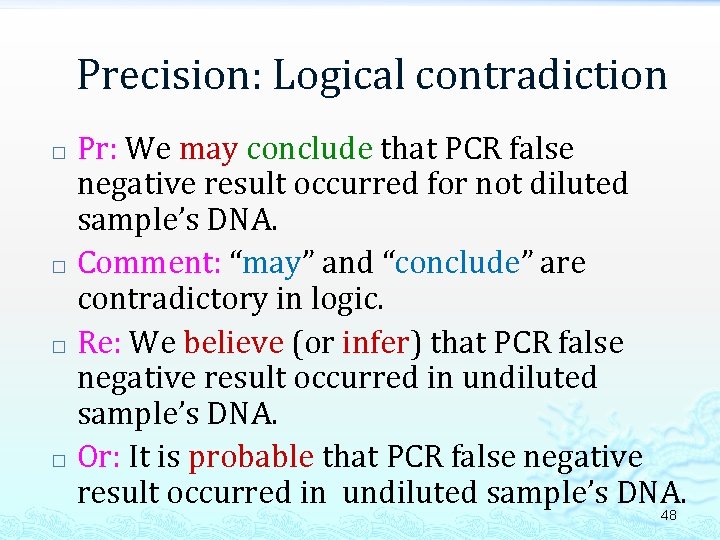 Precision: Logical contradiction

□ Pr: We may conclude that PCR false negative result occurred for not diluted sample's DNA.

□ Comment: "may" and "conclude" are contradictory in logic.

□ Re: We believe (or infer) that PCR false negative result occurred in undiluted sample's DNA.

□ Or: It is probable that PCR false negative result occurred in undiluted sample's DNA.

48